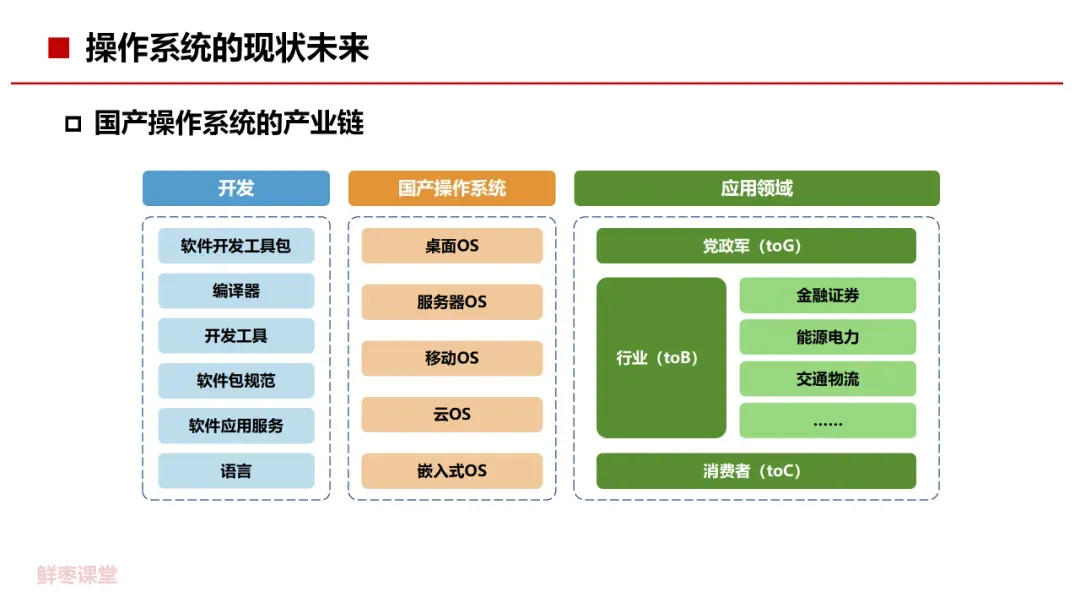 操作系统的现状未来

国产操作系统的产业链

开发

软件开发工具包

编译器

开发工具

软件包规范

软件应用服务

语言

国产操作系统

桌面OS

服务器OS

移动OS

云OS

嵌入式OS

应用领域

党政军（toG）

行业（toB）

金融证券

能源电力

交通物流

……

消费者（toC）

鲜枣课堂